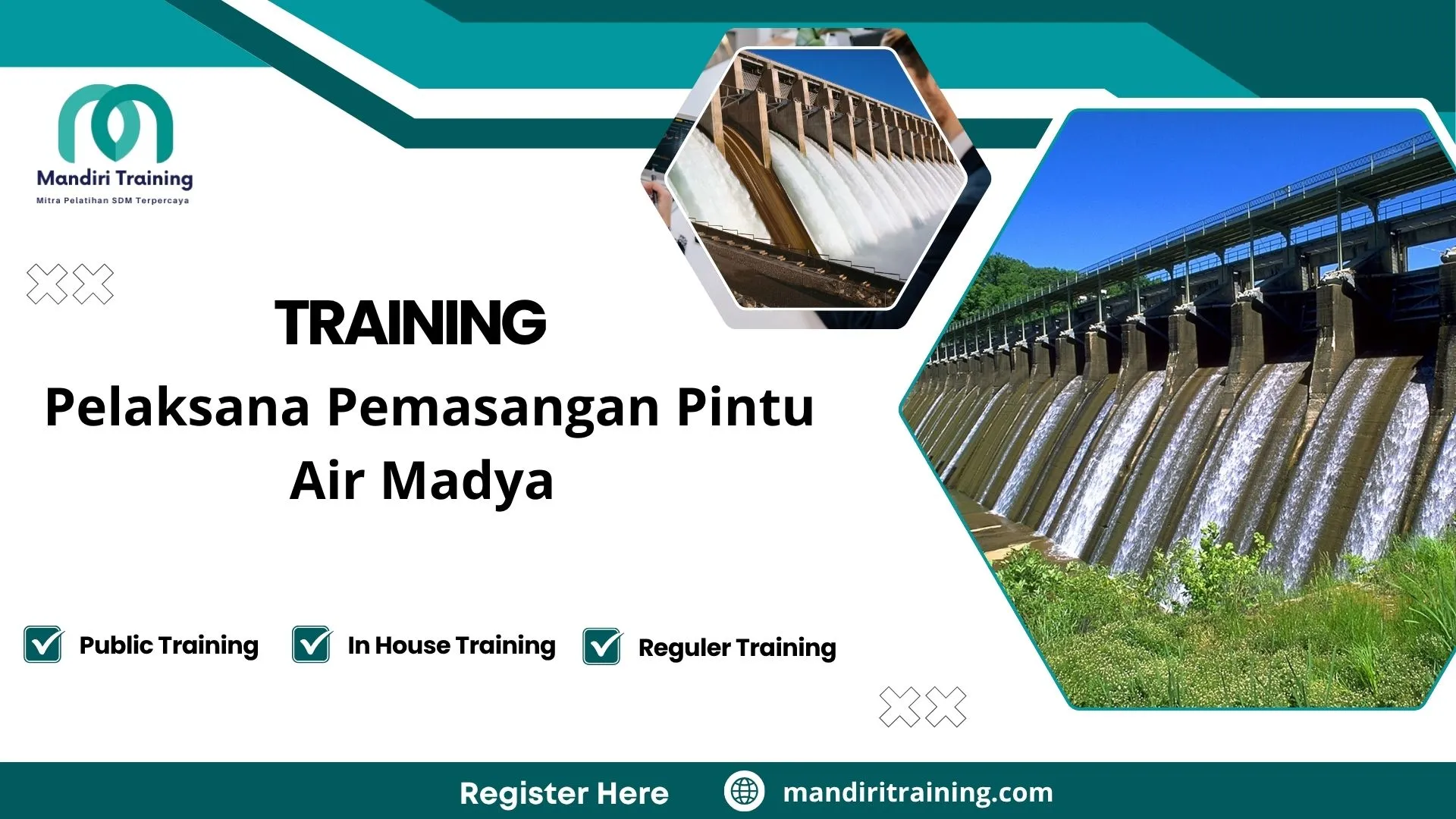 Mandiri Training
Mitra Pelatihan SDM Terpercaya

TRAINING
Pelaksana Pemasangan Pintu Air Madya

Public Training
In House Training
Reguler Training

Register Here
mandiritraining.com